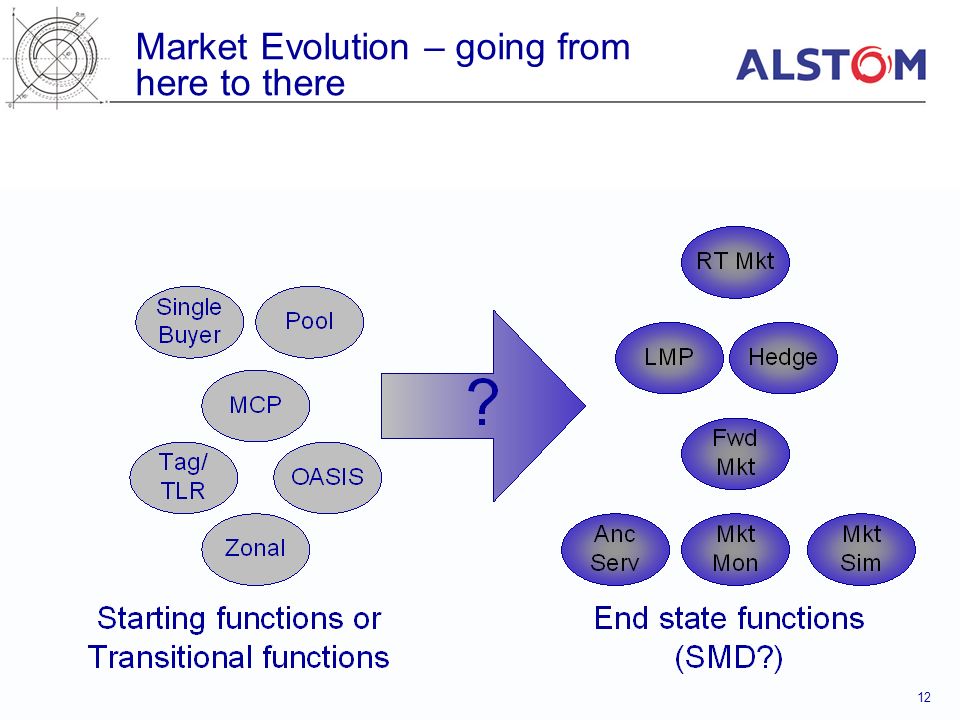 Market Evolution – going from here to there

ALSTOM

Single Buyer

Pool

MCP

Tag/ TLR

OASIS

Zonal

?

RT Mkt

LMP

Hedge

Fwd Mkt

Anc Serv

Mkt Mon

Mkt Sim

Starting functions or Transitional functions

End state functions (SMD?)

12